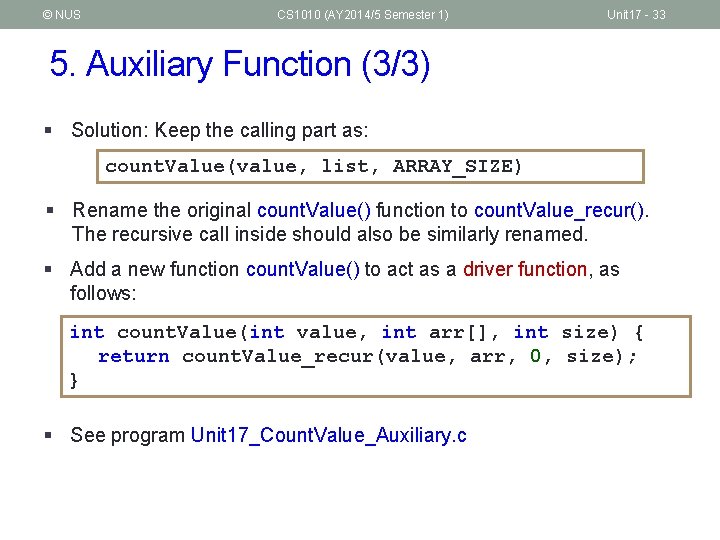 © NUS

CS1010 (AY2014/5 Semester 1)

Unit17 - 33

5. Auxiliary Function (3/3)

▪ Solution: Keep the calling part as:

countValue(value, list, ARRAY_SIZE)

▪ Rename the original countValue() function to countValue_recur(). The recursive call inside should also be similarly renamed.

▪ Add a new function countValue() to act as a driver function, as follows:

int countValue(int value, int arr[], int size) {
  return countValue_recur(value, arr, 0, size);
}

▪ See program Unit17_CountValue_Auxiliary.c